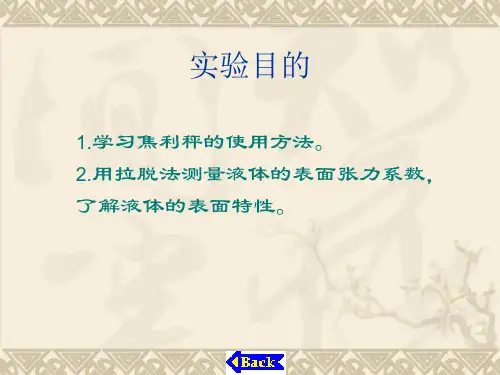 实验目的

1.学习焦利秤的使用方法。

2.用拉脱法测量液体的表面张力系数，了解液体的表面特性。

Back